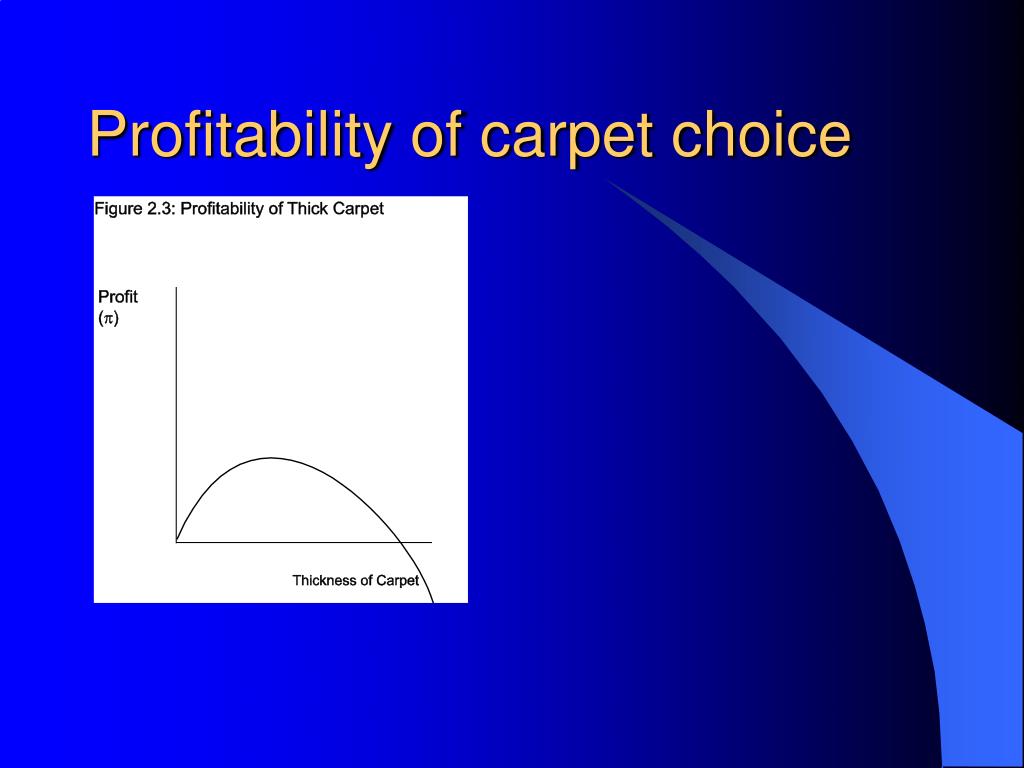 Profitability of carpet choice

Figure 2.3: Profitability of Thick Carpet

Profit
($\pi$)

Thickness of Carpet